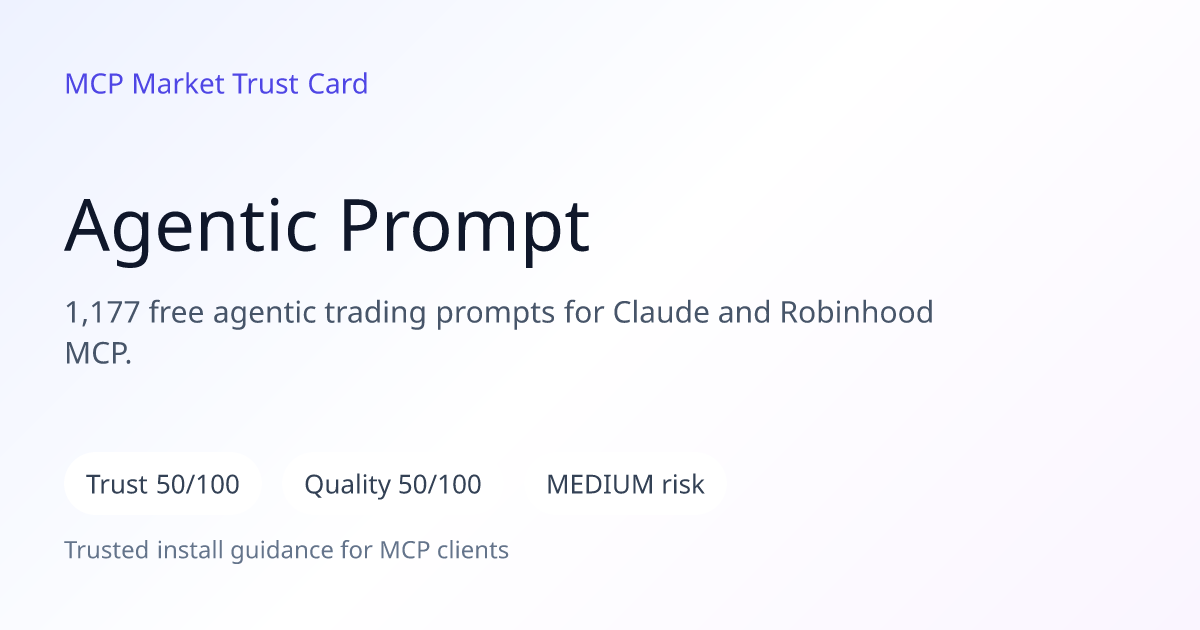 MCP Market Trust Card

Agentic Prompt

1,177 free agentic trading prompts for Claude and Robinhood MCP.

Trust 50/100

Quality 50/100

MEDIUM risk

Trusted install guidance for MCP clients